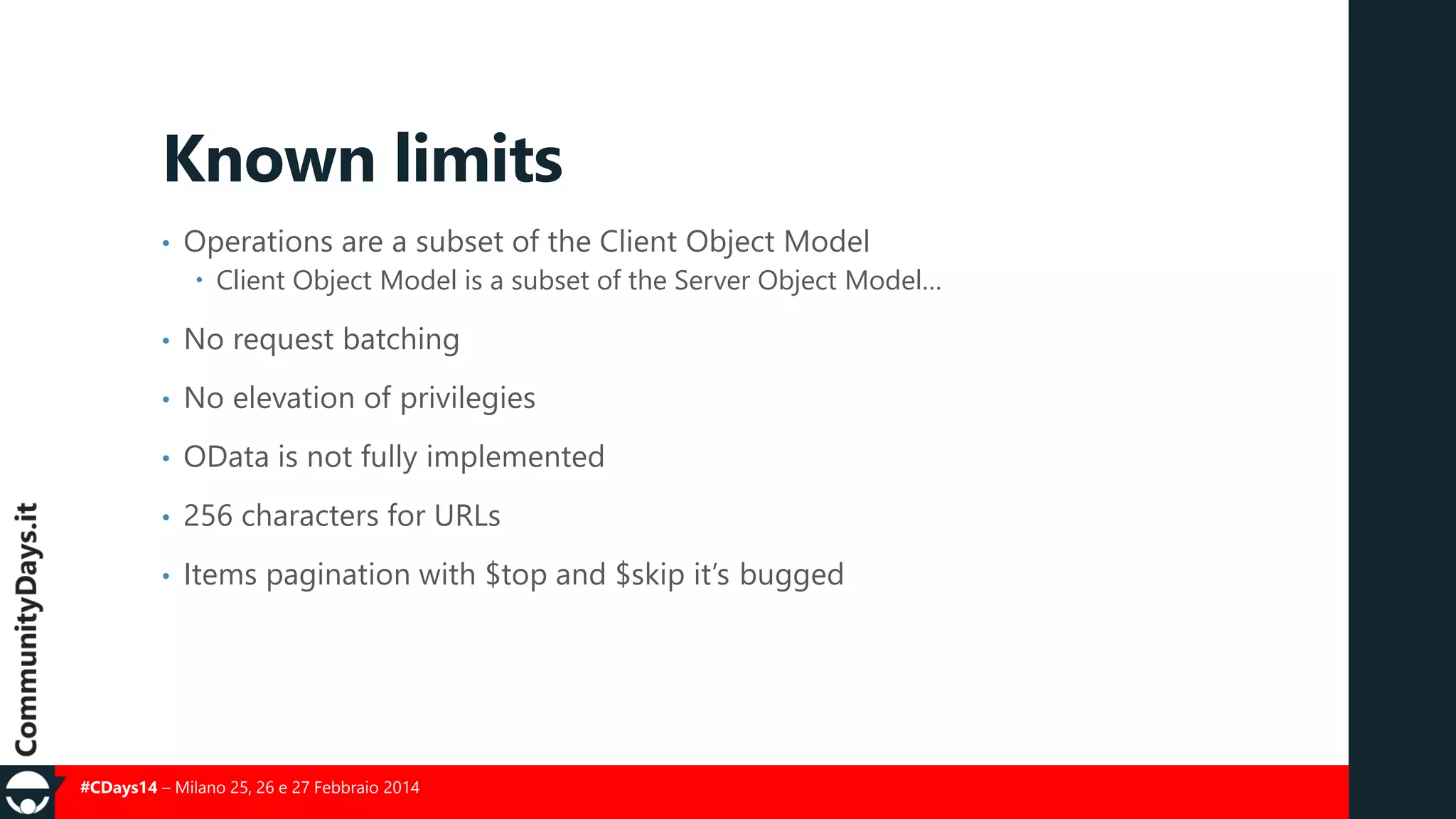 Known limits

• Operations are a subset of the Client Object Model
  • Client Object Model is a subset of the Server Object Model…
• No request batching
• No elevation of privilegies
• OData is not fully implemented
• 256 characters for URLs
• Items pagination with \$top and \$skip it's bugged

CommunityDays.it

#CDays14 – Milano 25, 26 e 27 Febbraio 2014